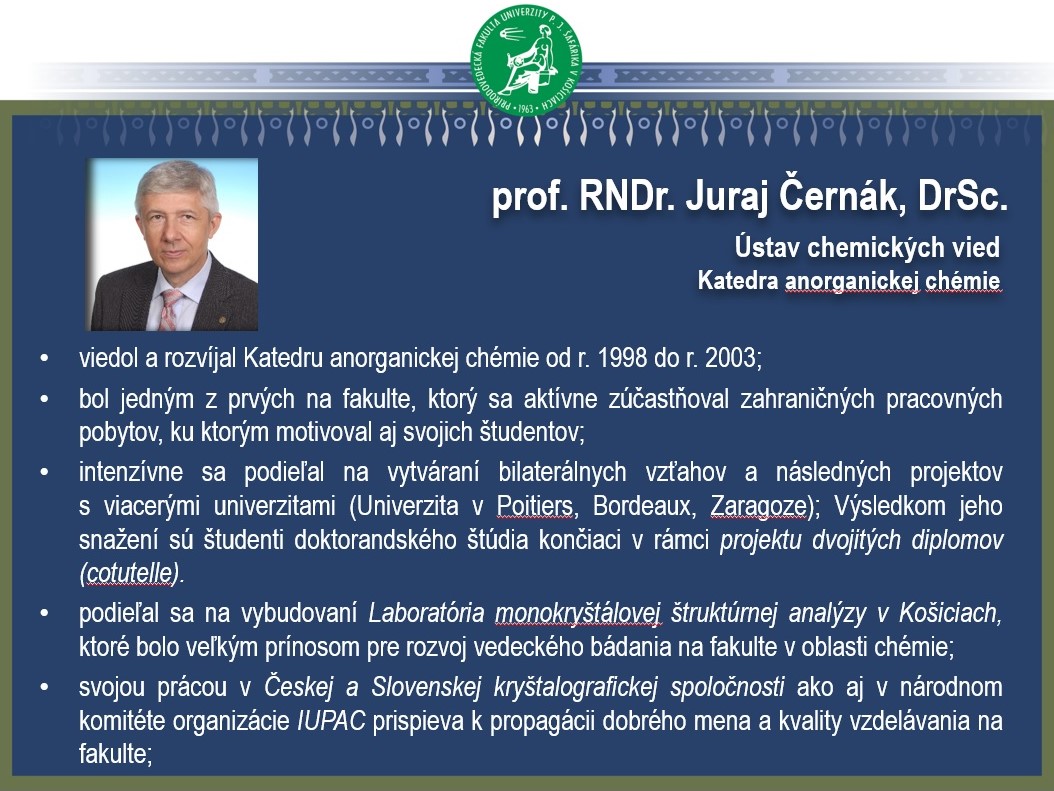 PRÍRODOVEDECKÁ FAKULTA UNIVERZITY P. J. ŠAFÁRIKA V KOŠICIACH
• 1963 •

prof. RNDr. Juraj Černák, DrSc.

Ústav chemických vied
Katedra anorganickej chémie

• viedol a rozvíjal Katedru anorganickej chémie od r. 1998 do r. 2003;
• bol jedným z prvých na fakulte, ktorý sa aktívne zúčastňoval zahraničných pracovných pobytov, ku ktorým motivoval aj svojich študentov;
• intenzívne sa podieľal na vytváraní bilaterálnych vzťahov a následných projektov s viacerými univerzitami (Univerzita v Poitiers, Bordeaux, Zaragoze); Výsledkom jeho snažení sú študenti doktorandského štúdia končiaci v rámci projektu dvojitých diplomov (cotutelle).
• podieľal sa na vybudovaní Laboratória monokryštálovej štruktúrnej analýzy v Košiciach, ktoré bolo veľkým prínosom pre rozvoj vedeckého bádania na fakulte v oblasti chémie;
• svojou prácou v Českej a Slovenskej kryštalografickej spoločnosti ako aj v národnom komitéte organizácie IUPAC prispieva k propagácii dobrého mena a kvality vzdelávania na fakulte;